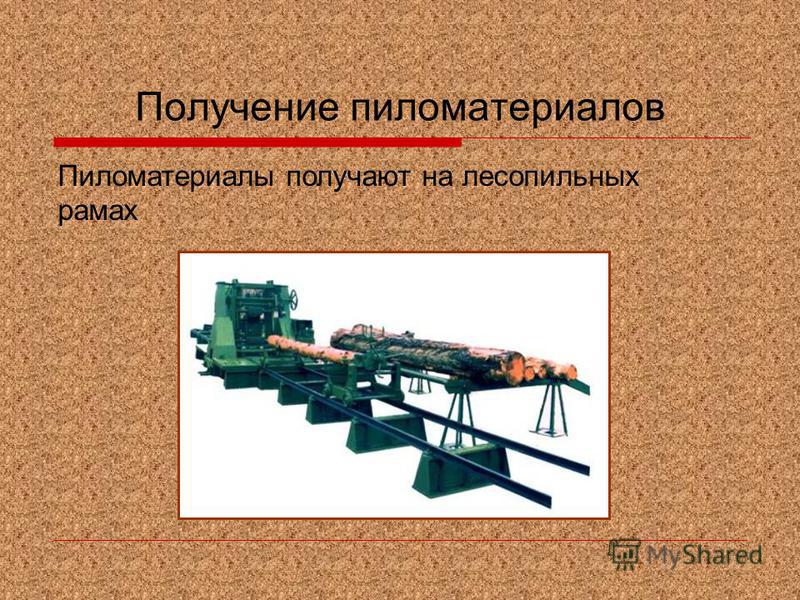 Получение пиломатериалов

Пиломатериалы получают на лесопильных рамах

MyShared